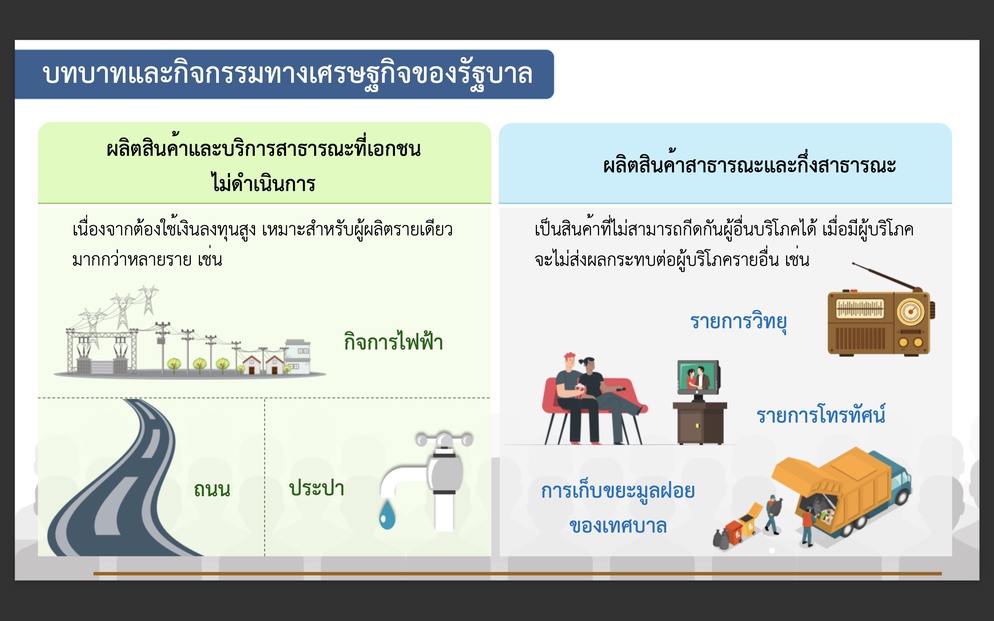 บทบาทและกิจกรรมทางเศรษฐกิจของรัฐบาล

ผลิตสินค้าและบริการสาธารณะที่เอกชนไม่ดำเนินการ

เนื่องจากต้องใช้เงินลงทุนสูง เหมาะสำหรับผู้ผลิตรายเดียวมากกว่าหลายราย เช่น

กิจการไฟฟ้า

ถนน

ประปา

ผลิตสินค้าสาธารณะและกึ่งสาธารณะ

เป็นสินค้าที่ไม่สามารถกีดกันผู้อื่นบริโภคได้ เมื่อมีผู้บริโภคจะไม่ส่งผลกระทบต่อผู้บริโภครายอื่น เช่น

รายการวิทยุ

รายการโทรทัศน์

การเก็บขยะมูลฝอยของเทศบาล